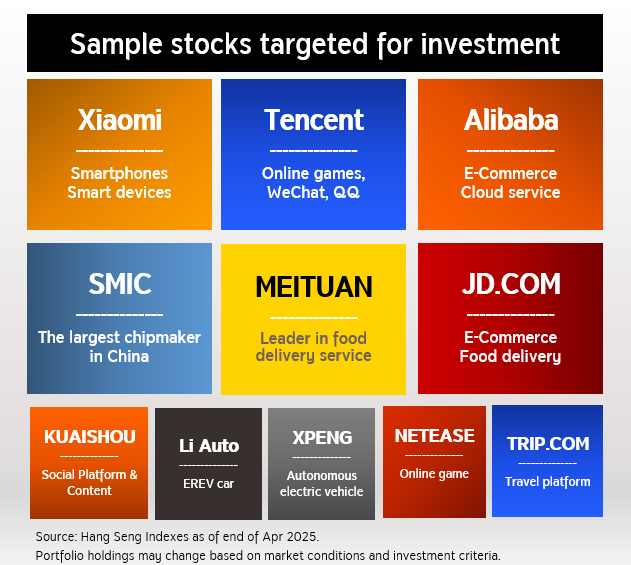 Sample stocks targeted for investment

Xiaomi
Smartphones
Smart devices

Tencent
Online games, WeChat, QQ

Alibaba
E-Commerce
Cloud service

SMIC
The largest chipmaker in China

MEITUAN
Leader in food delivery service

JD.COM
E-Commerce
Food delivery

KUAISHOU
Social Platform & Content

Li Auto
EREV car

XPENG
Autonomous electric vehicle

NETEASE
Online game

TRIP.COM
Travel platform

Source: Hang Seng Indexes as of end of Apr 2025.
Portfolio holdings may change based on market conditions and investment criteria.